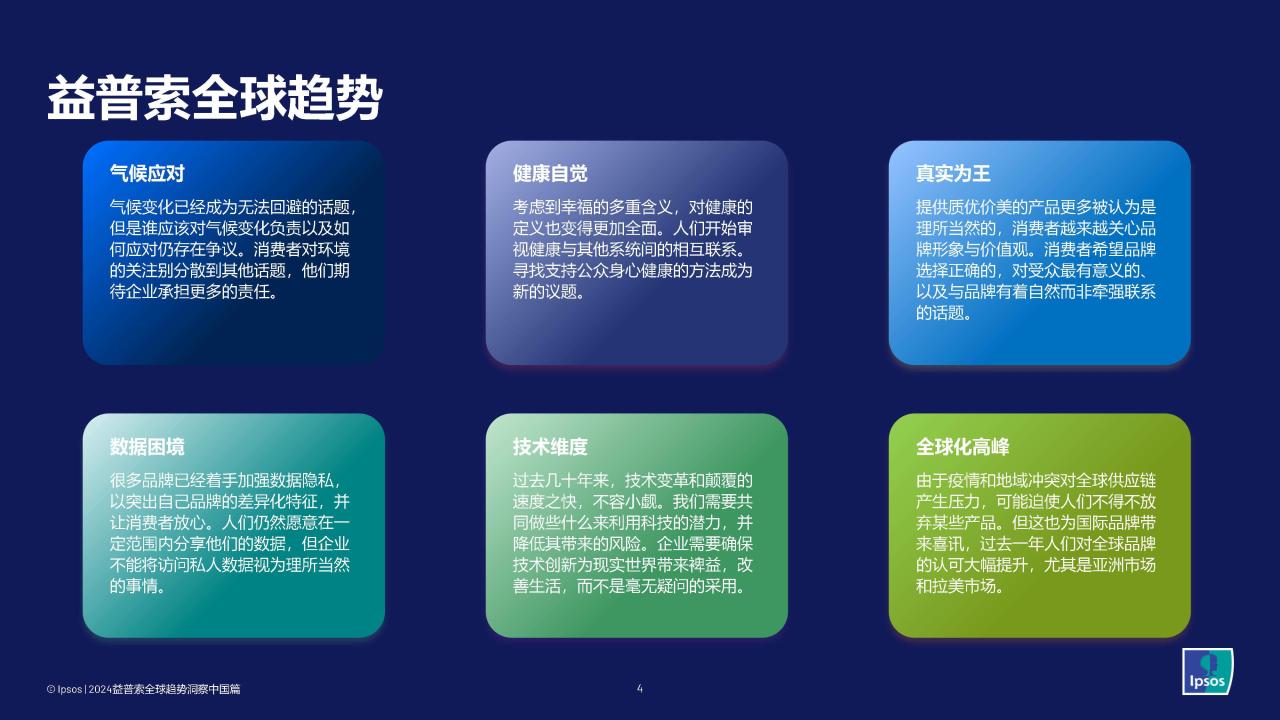 益普索全球趋势

气候应对

气候变化已经成为无法回避的话题，但是谁应该对气候变化负责以及如何应对仍存在争议。消费者对环境的关注别分散到其他话题，他们期待企业承担更多的责任。

健康自觉

考虑到幸福的多重含义，对健康的定义也变得更加全面。人们开始审视健康与其他系统间的相互联系。寻找支持公众身心健康的方法成为新的议题。

真实为王

提供质优价美的产品更多被认为是理所当然的，消费者越来越关心品牌形象与价值观。消费者希望品牌选择正确的，对受众最有意义的、以及与品牌有着自然而非牵强联系的话题。

数据困境

很多品牌已经着手加强数据隐私，以突出自己品牌的差异化特征，并让消费者放心。人们仍然愿意在一定范围内分享他们的数据，但企业不能将访问私人数据视为理所当然的事情。

技术维度

过去几十年来，技术变革和颠覆的速度之快，不容小觑。我们需要共同做些什么来利用科技的潜力，并降低其带来的风险。企业需要确保技术创新为现实世界带来裨益，改善生活，而不是毫无疑问的采用。

全球化高峰

由于疫情和地域冲突对全球供应链产生压力，可能迫使人们不得不放弃某些产品。但这也为国际品牌带来喜讯，过去一年人们对全球品牌的认可大幅提升，尤其是亚洲市场和拉美市场。

© Ipsos | 2024益普索全球趋势洞察中国篇

4

Ipsos